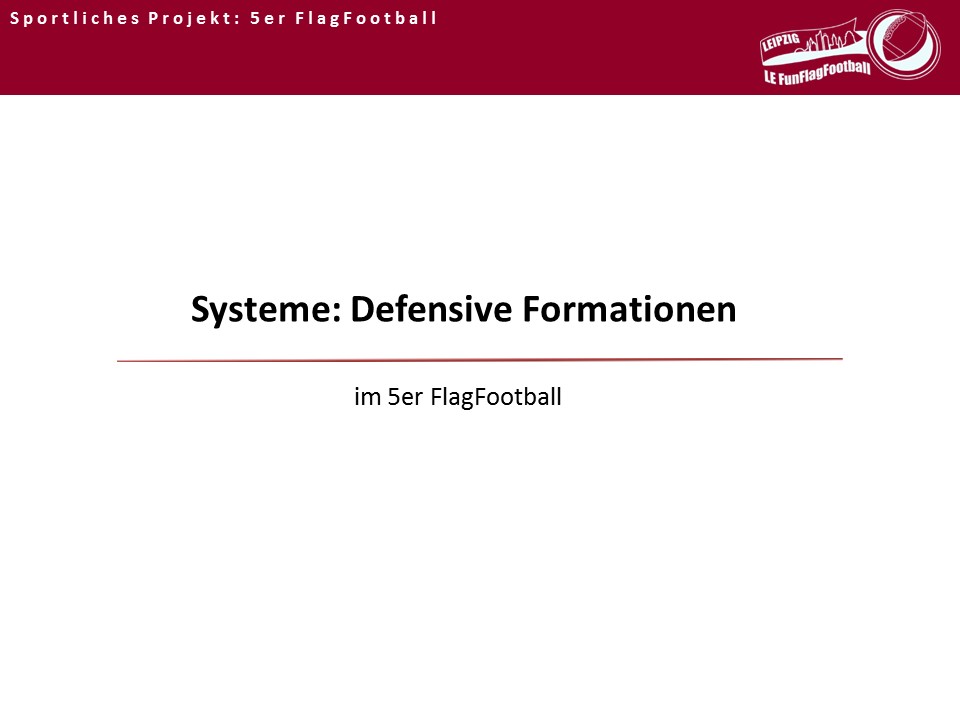 Sportliches Projekt: 5er FlagFootball

LEIPZIG
LE FunFlagFootball

Systeme: Defensive Formationen

im 5er FlagFootball